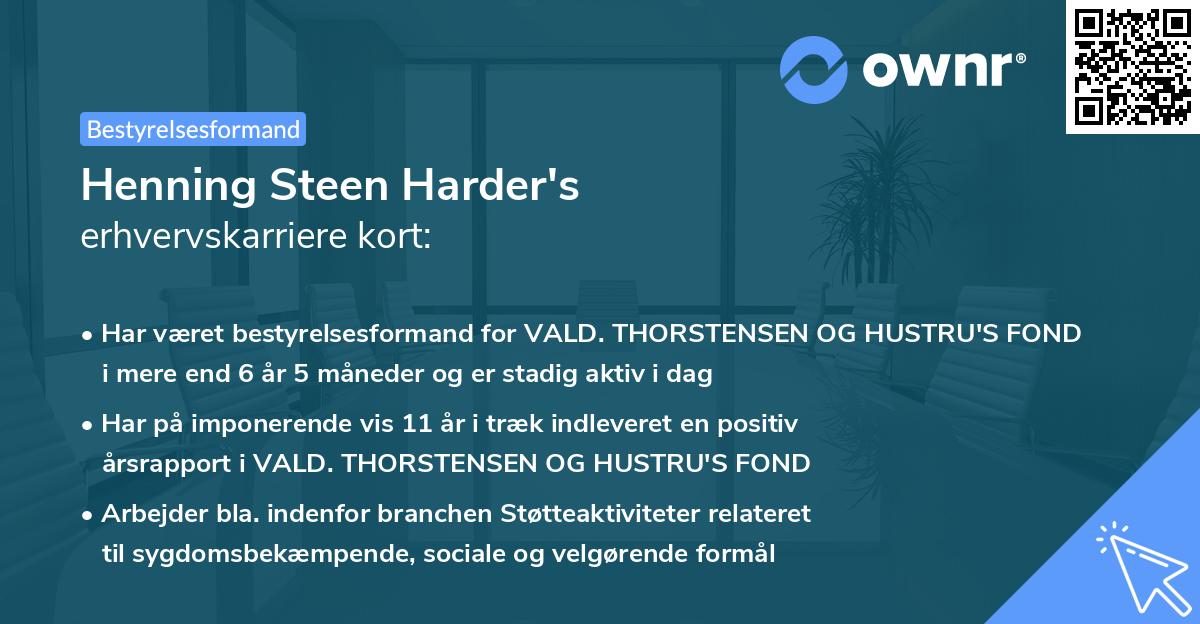 ownr®

Bestyrelsesformand

Henning Steen Harder's
erhvervskarriere kort:

• Har været bestyrelsesformand for VALD. THORSTENSEN OG HUSTRU'S FOND i mere end 6 år 5 måneder og er stadig aktiv i dag
• Har på imponerende vis 11 år i træk indleveret en positiv årsrapport i VALD. THORSTENSEN OG HUSTRU'S FOND
• Arbejder bla. indenfor branchen Støtteaktiviteter relateret til sygdomsbekæmpende, sociale og velgørende formål